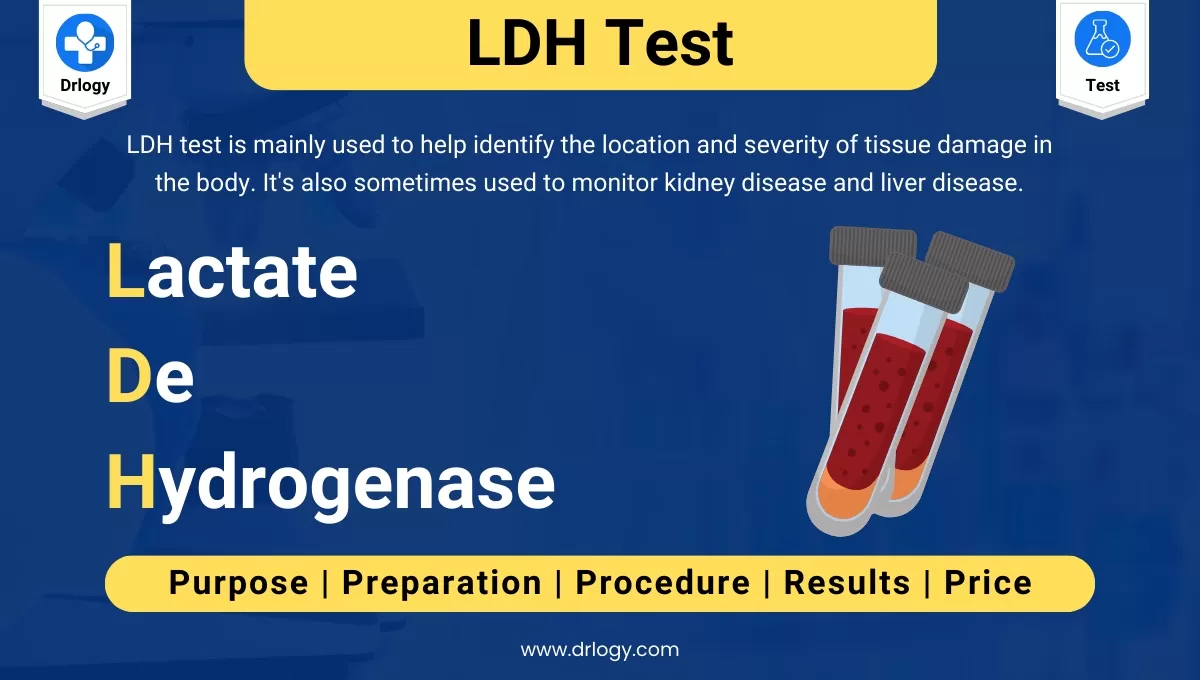 Drlogy

LDH Test

Test

LDH test is mainly used to help identify the location and severity of tissue damage in the body. It's also sometimes used to monitor kidney disease and liver disease.

Lactate
De
Hydrogenase

Purpose | Preparation | Procedure | Results | Price

www.drlogy.com